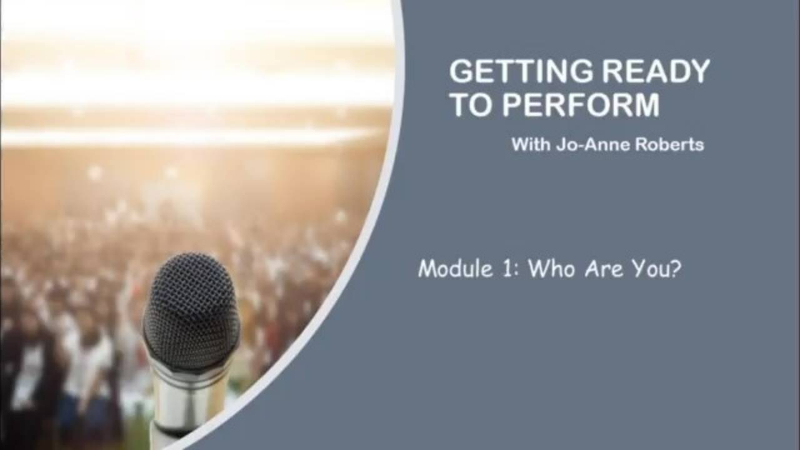 GETTING READY TO PERFORM

With Jo-Anne Roberts

Module 1: Who Are You?